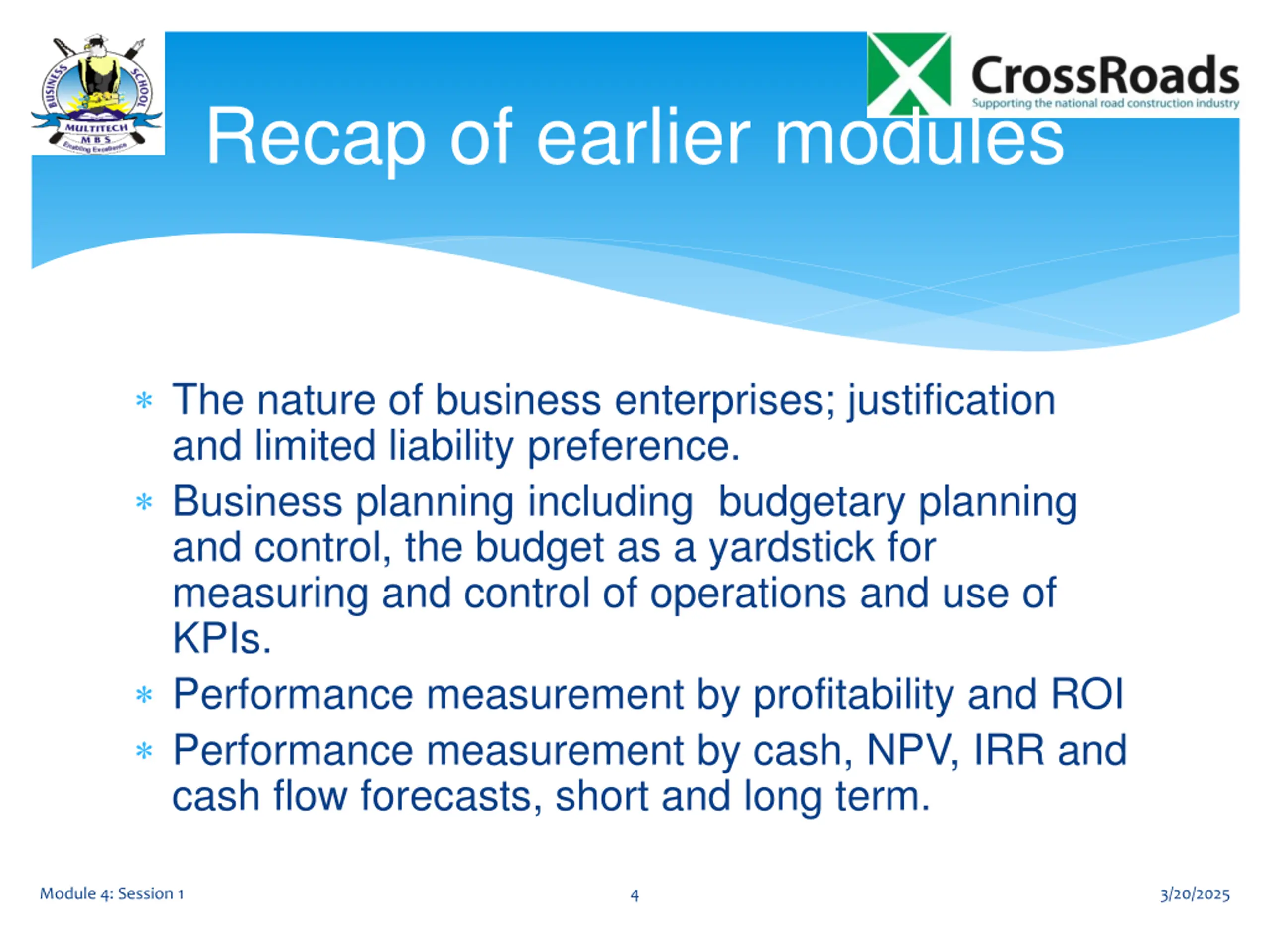 BUSINESS SCHOOL
MULTITECH
M B S
Enabling Excellence

CrossRoads
Supporting the national road construction industry

Recap of earlier modules

* The nature of business enterprises; justification and limited liability preference.
* Business planning including budgetary planning and control, the budget as a yardstick for measuring and control of operations and use of KPIs.
* Performance measurement by profitability and ROI
* Performance measurement by cash, NPV, IRR and cash flow forecasts, short and long term.

Module 4: Session 1
4
3/20/2025